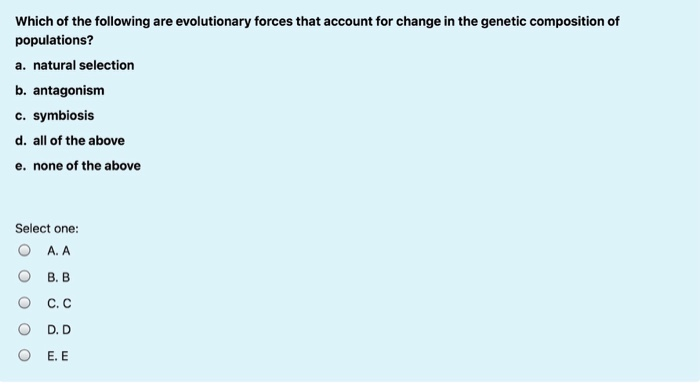 Which of the following are evolutionary forces that account for change in the genetic composition of populations?

a. natural selection

b. antagonism

c. symbiosis

d. all of the above

e. none of the above

Select one:

A. A

B. B

C. C

D. D

E. E